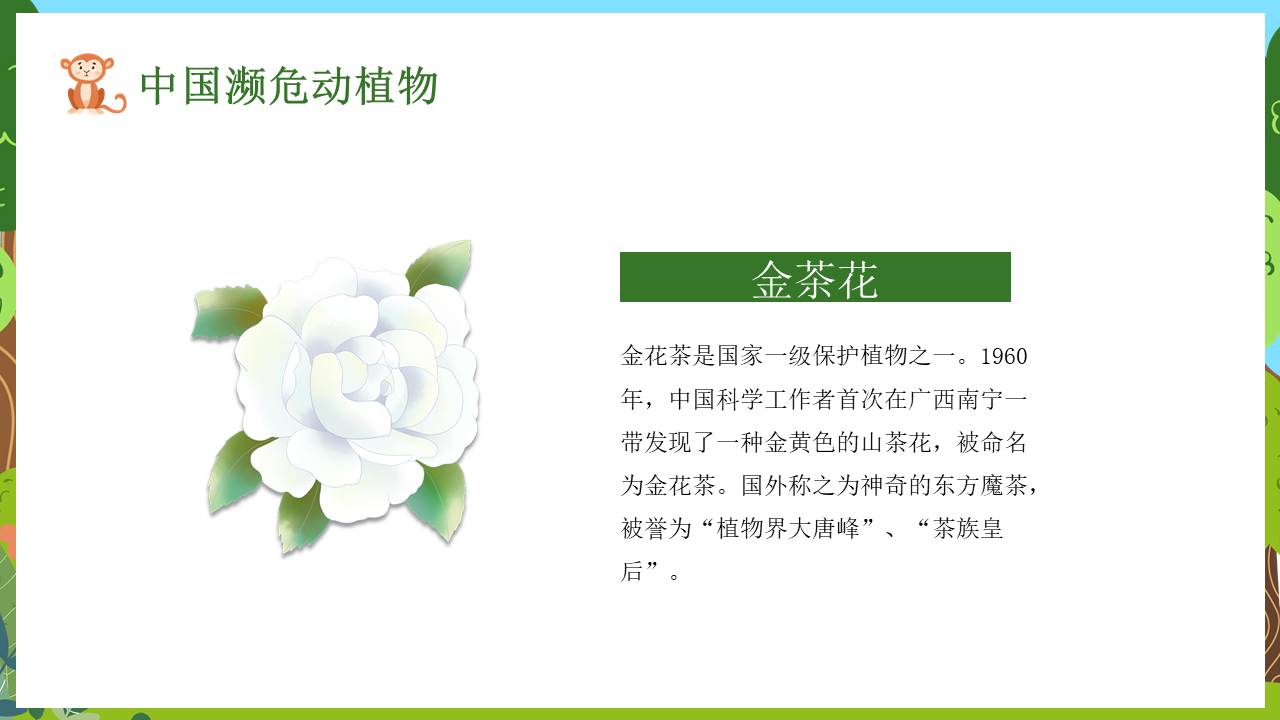 中国濒危动植物

金茶花

金花茶是国家一级保护植物之一。1960年，中国科学工作者首次在广西南宁一带发现了一种金黄色的山茶花，被命名为金花茶。国外称之为神奇的东方魔茶，被誉为“植物界大唐峰”、“茶族皇后”。